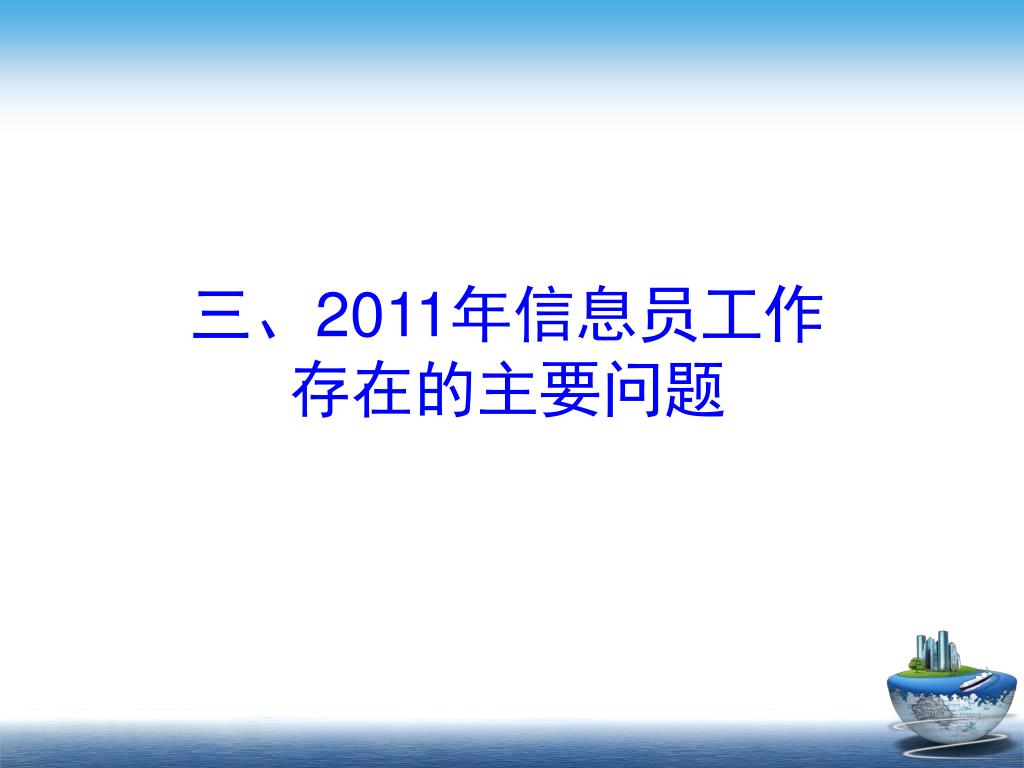 三、2011年信息员工作存在的主要问题